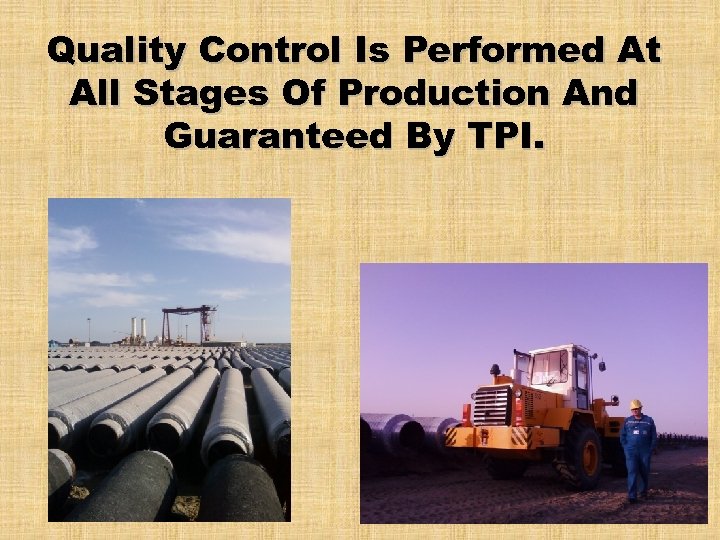 Quality Control Is Performed At All Stages Of Production And Guaranteed By TPI.